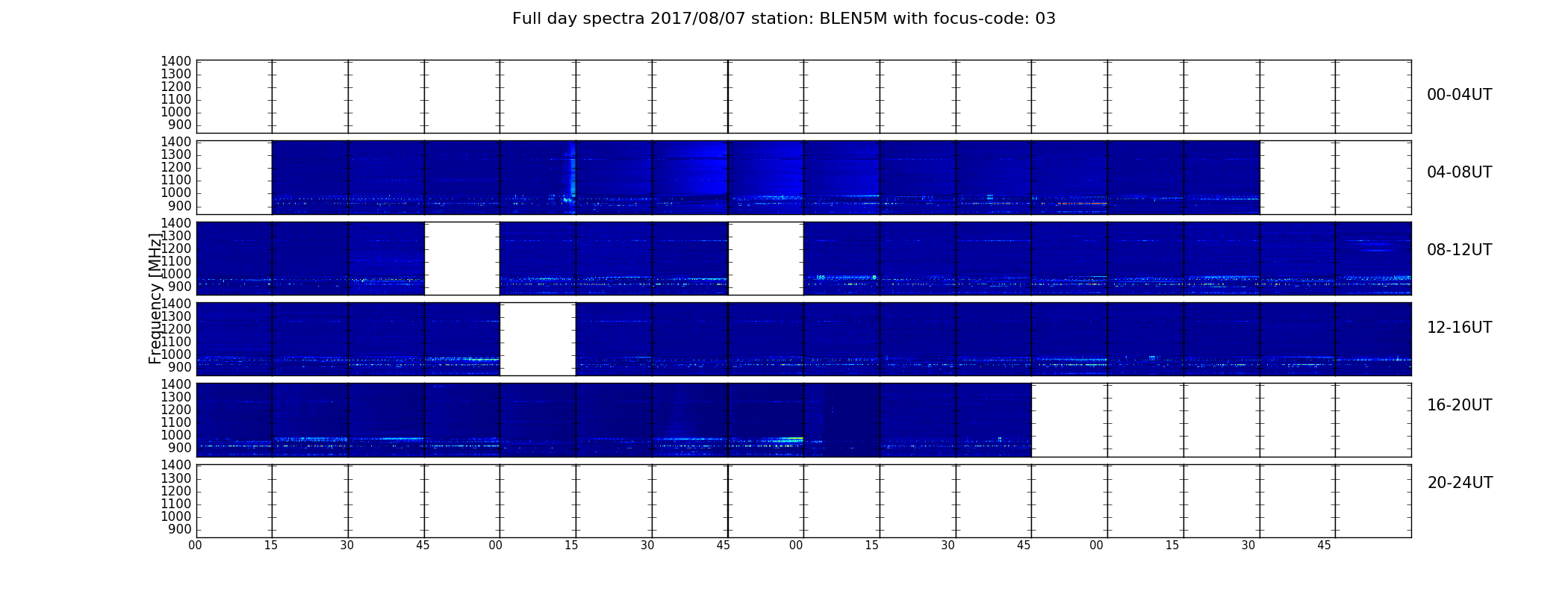 Full day spectra 2017/08/07 station: BLEN5M with focus-code: 03

1400
1300
1200
1100
1000
900

00-04UT

1400
1300
1200
1100
1000
900

04-08UT

1400
1300
1200
1100
1000
900

08-12UT

Frequency [MHz]

1400
1300
1200
1100
1000
900

12-16UT

1400
1300
1200
1100
1000
900

16-20UT

1400
1300
1200
1100
1000
900

20-24UT

00 15 30 45 00 15 30 45 00 15 30 45 00 15 30 45